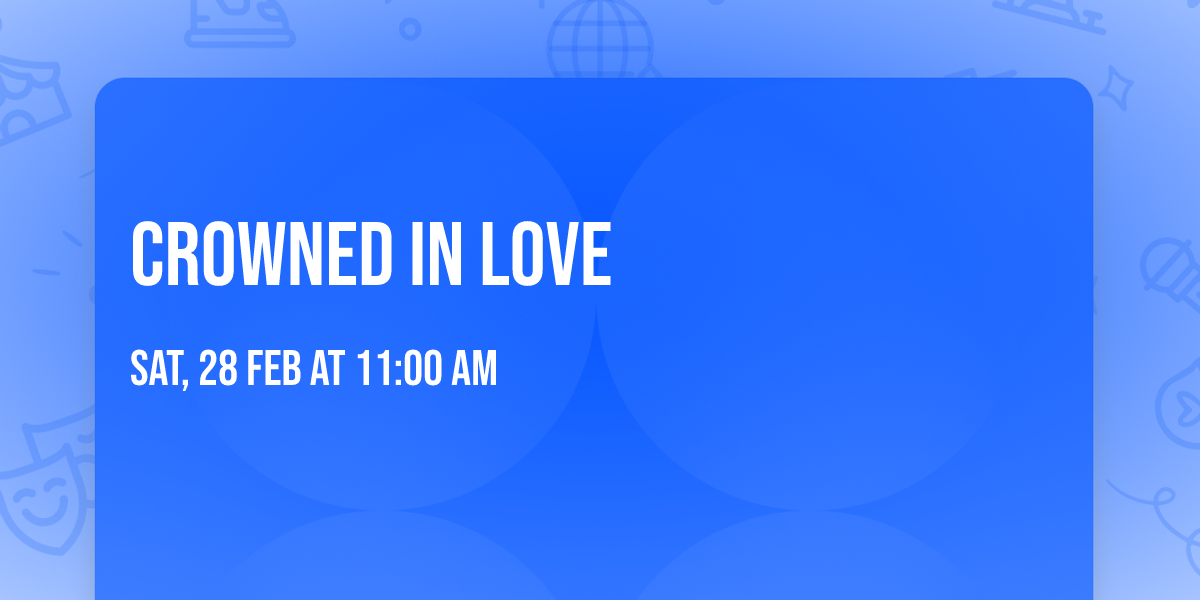 CROWNED IN LOVE

SAT, 28 FEB AT 11:00 AM